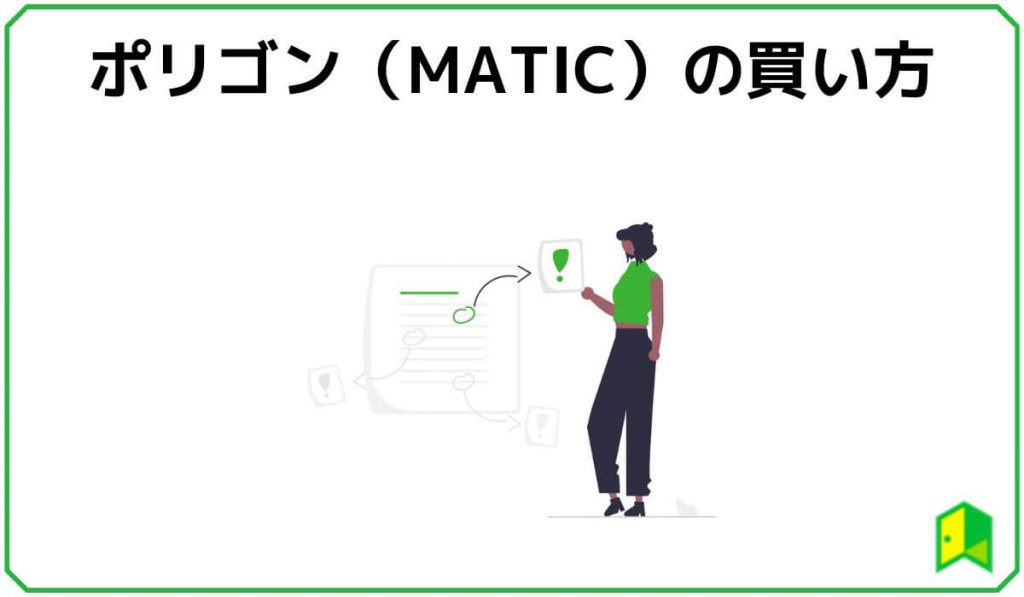 ポリゴン（MATIC）の買い方